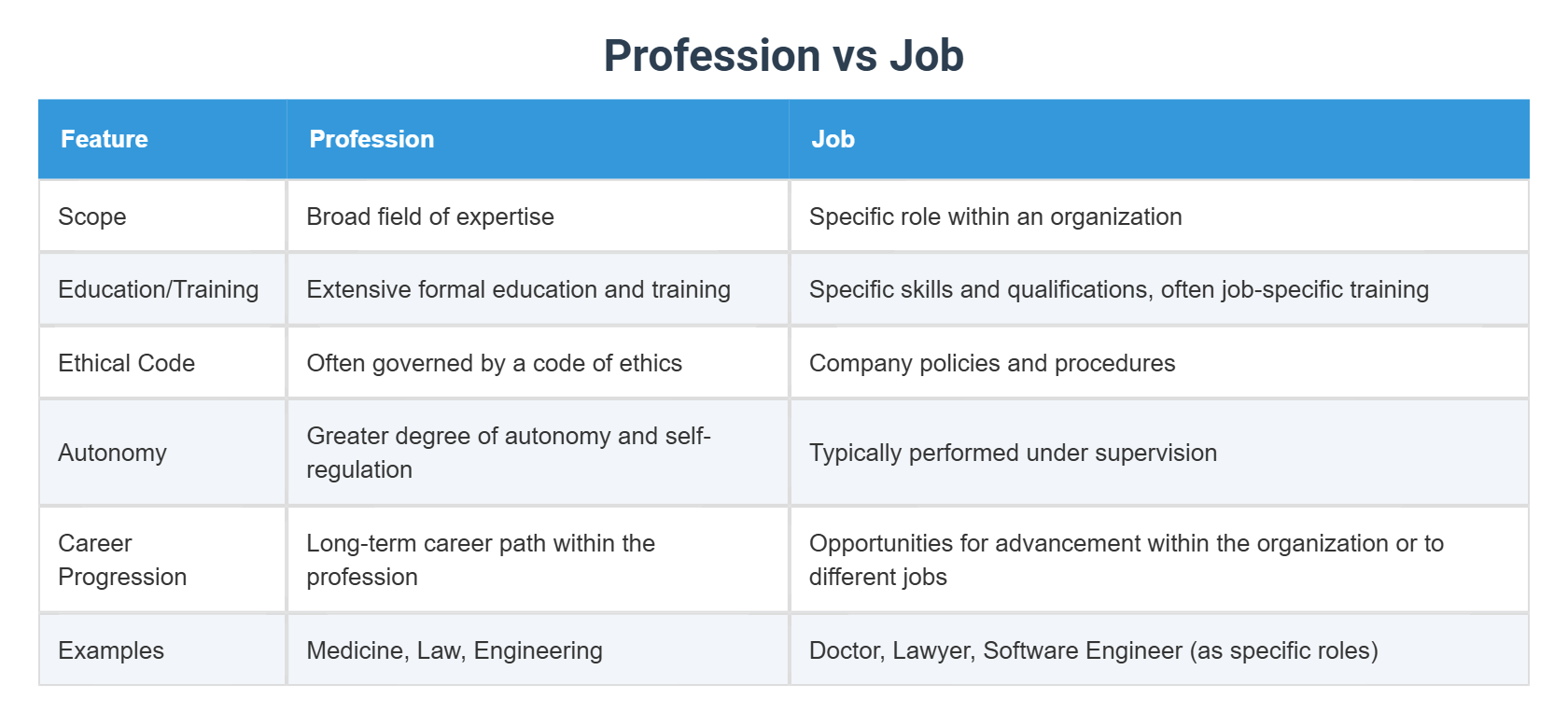 Profession vs Job

| Feature | Profession | Job |
|---|---|---|
| Scope | Broad field of expertise | Specific role within an organization |
| Education/Training | Extensive formal education and training | Specific skills and qualifications, often job-specific training |
| Ethical Code | Often governed by a code of ethics | Company policies and procedures |
| Autonomy | Greater degree of autonomy and self-regulation | Typically performed under supervision |
| Career Progression | Long-term career path within the profession | Opportunities for advancement within the organization or to different jobs |
| Examples | Medicine, Law, Engineering | Doctor, Lawyer, Software Engineer (as specific roles) |